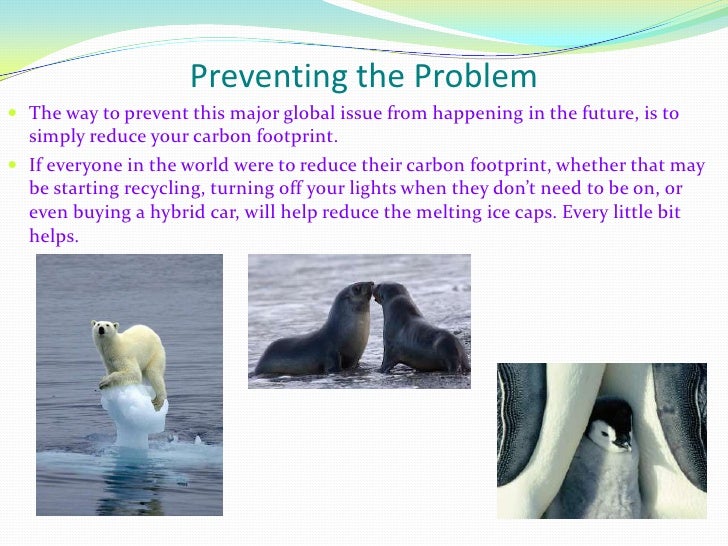 Preventing the Problem

The way to prevent this major global issue from happening in the future, is to simply reduce your carbon footprint.

If everyone in the world were to reduce their carbon footprint, whether that may be starting recycling, turning off your lights when they don't need to be on, or even buying a hybrid car, will help reduce the melting ice caps. Every little bit helps.